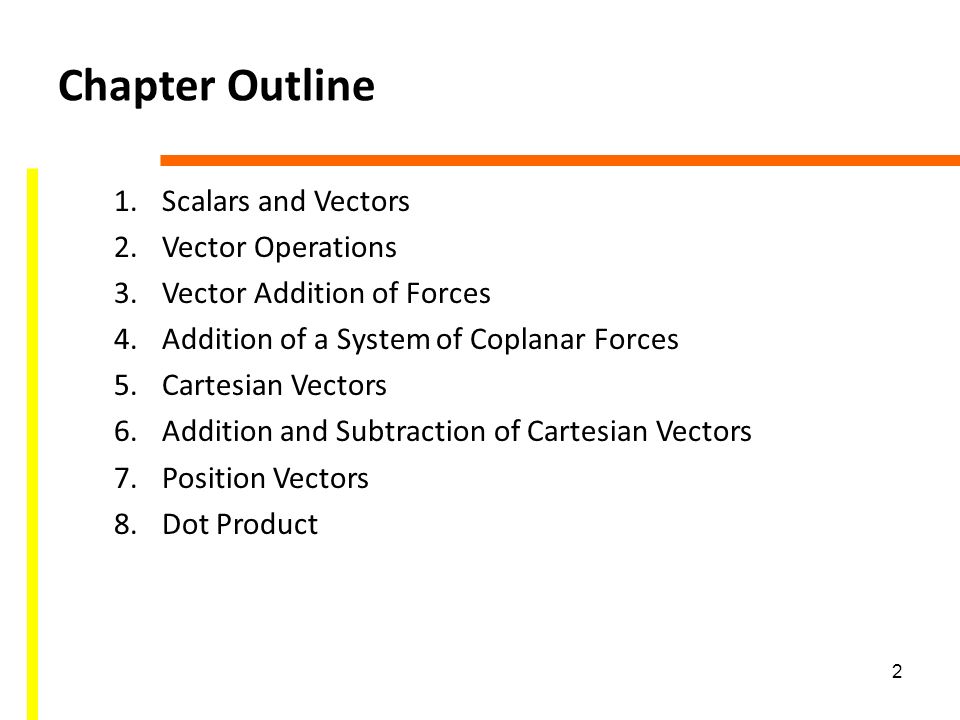 Chapter Outline

1. Scalars and Vectors
2. Vector Operations
3. Vector Addition of Forces
4. Addition of a System of Coplanar Forces
5. Cartesian Vectors
6. Addition and Subtraction of Cartesian Vectors
7. Position Vectors
8. Dot Product

2